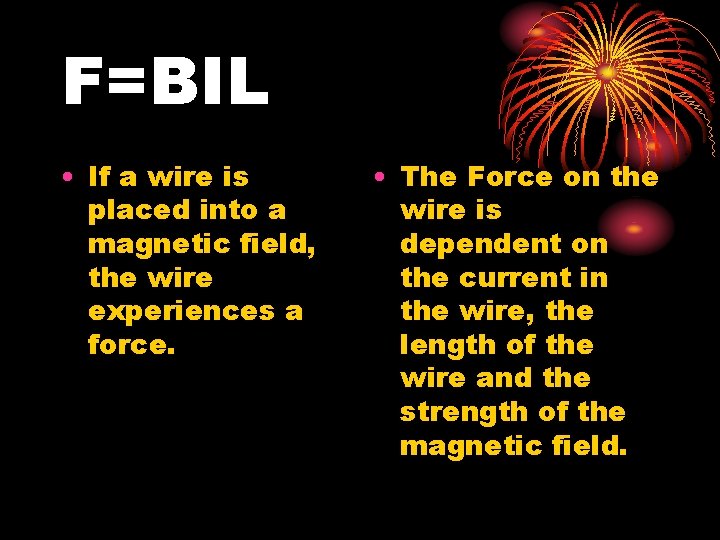 F=BIL

• If a wire is placed into a magnetic field, the wire experiences a force.

• The Force on the wire is dependent on the current in the wire, the length of the wire and the strength of the magnetic field.